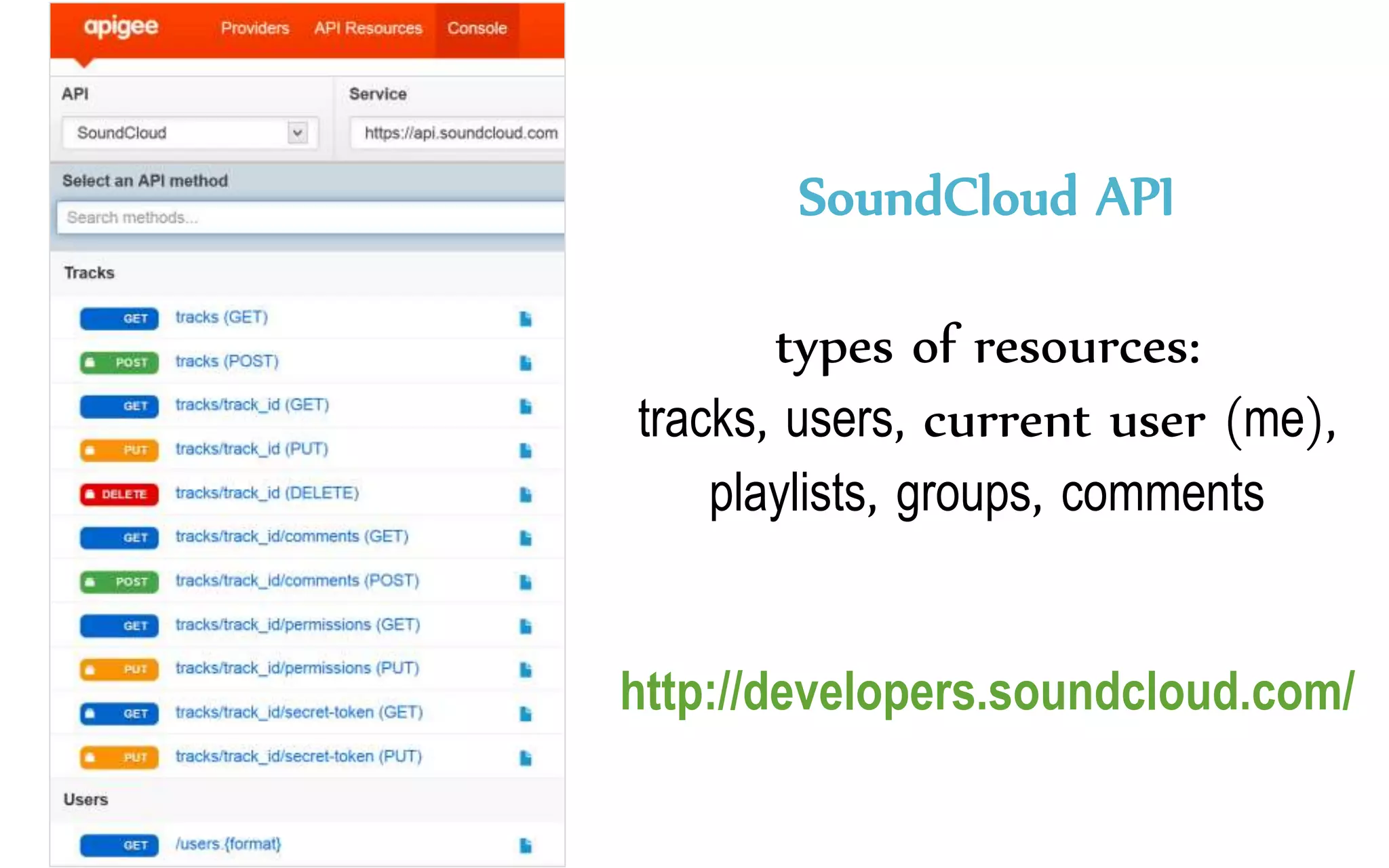 apigee Providers API Resources Console

API
SoundCloud

Service
https://api.soundcloud.com

Select an API method
Search methods...

Tracks
GET tracks (GET)
POST tracks (POST)
GET tracks/track_id (GET)
PUT tracks/track_id (PUT)
DELETE tracks/track_id (DELETE)
GET tracks/track_id/comments (GET)
POST tracks/track_id/comments (POST)
GET tracks/track_id/permissions (GET)
PUT tracks/track_id/permissions (PUT)
GET tracks/track_id/secret-token (GET)
PUT tracks/track_id/secret-token (PUT)

Users
GET /users.{format}

SoundCloud API

types of resources:
tracks, users, current user (me), playlists, groups, comments

http://developers.soundcloud.com/